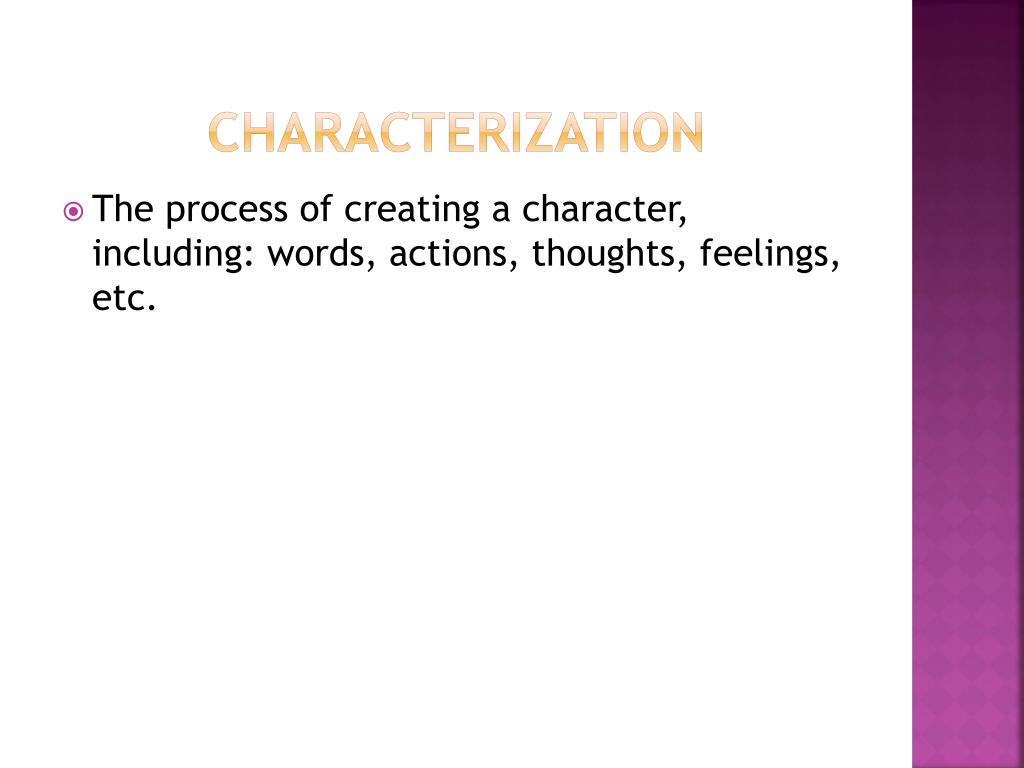 CHARACTERIZATION

The process of creating a character, including: words, actions, thoughts, feelings, etc.